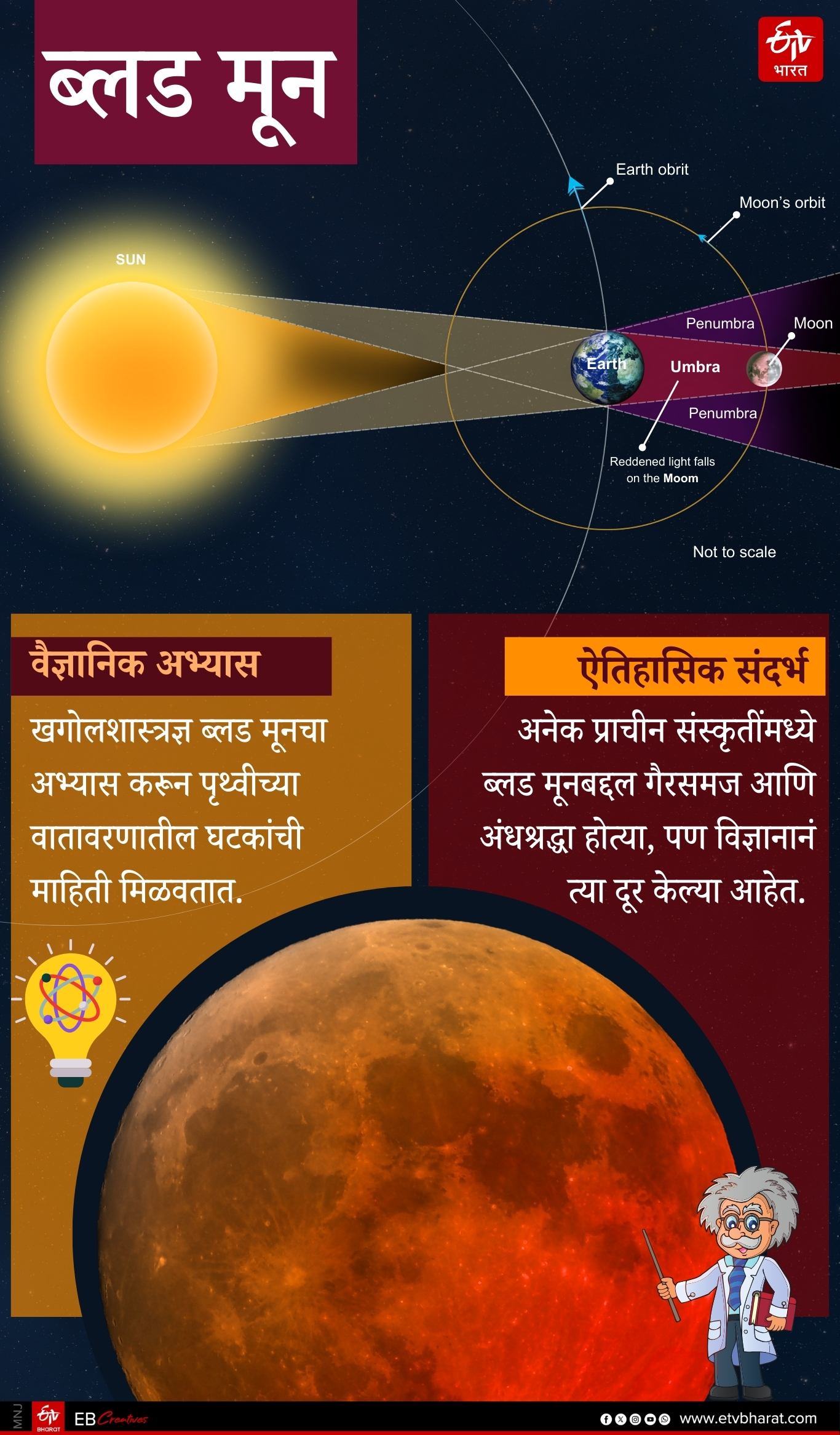 ब्लड मून

ETV भारत

Earth obrit

Moon's orbit

SUN

Penumbra

Moon

Earth

Umbra

Penumbra

Reddened light falls on the Moom

Not to scale

वैज्ञानिक अभ्यास

खगोलशास्त्रज्ञ ब्लड मूनचा अभ्यास करून पृथ्वीच्या वातावरणातील घटकांची माहिती मिळवतात.

ऐतिहासिक संदर्भ

अनेक प्राचीन संस्कृतींमध्ये ब्लड मूनबद्दल गैरसमज आणि अंधश्रद्धा होत्या, पण विज्ञानानं त्या दूर केल्या आहेत.

MNJ

ETV BHARAT

EB Creatives

www.etvbharat.com